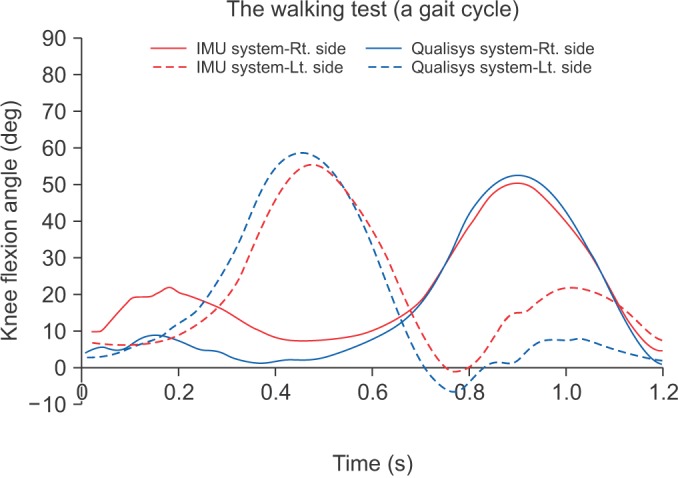 The walking test (a gait cycle)

IMU system-Rt. side
IMU system-Lt. side
Qualisys system-Rt. side
Qualisys system-Lt. side

Knee flexion angle (deg)

90
80
70
60
50
40
30
20
10
0
−10

0
0.2
0.4
0.6
0.8
1.0
1.2

Time (s)